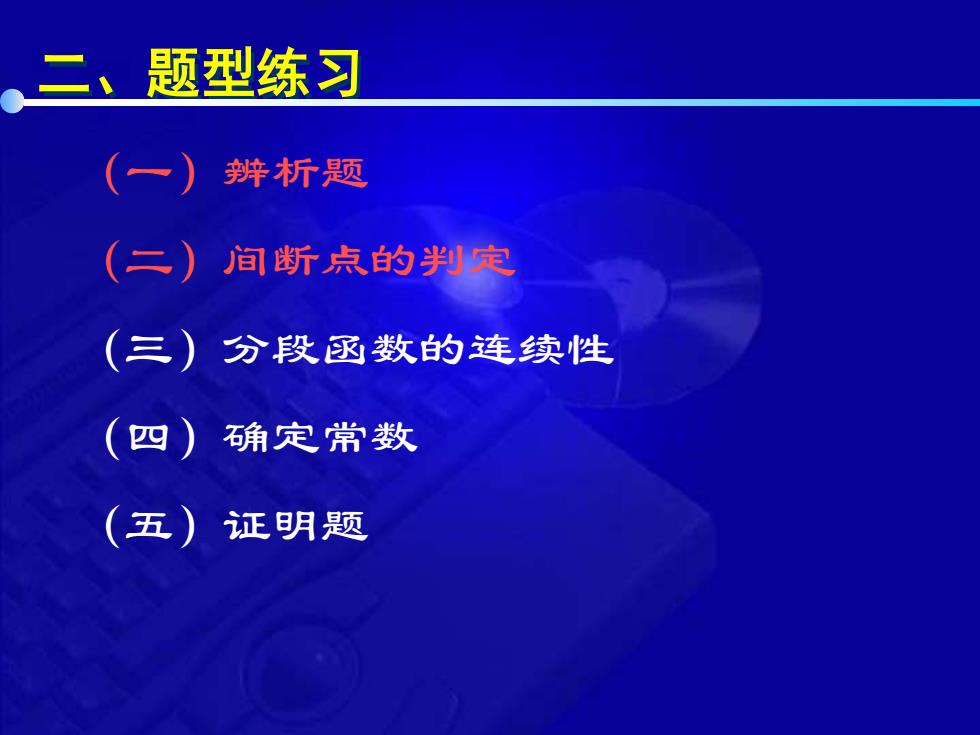 二、题型练习

（一）辨析题

（二）间断点的判定

（三）分段函数的连续性

（四）确定常数

（五）证明题